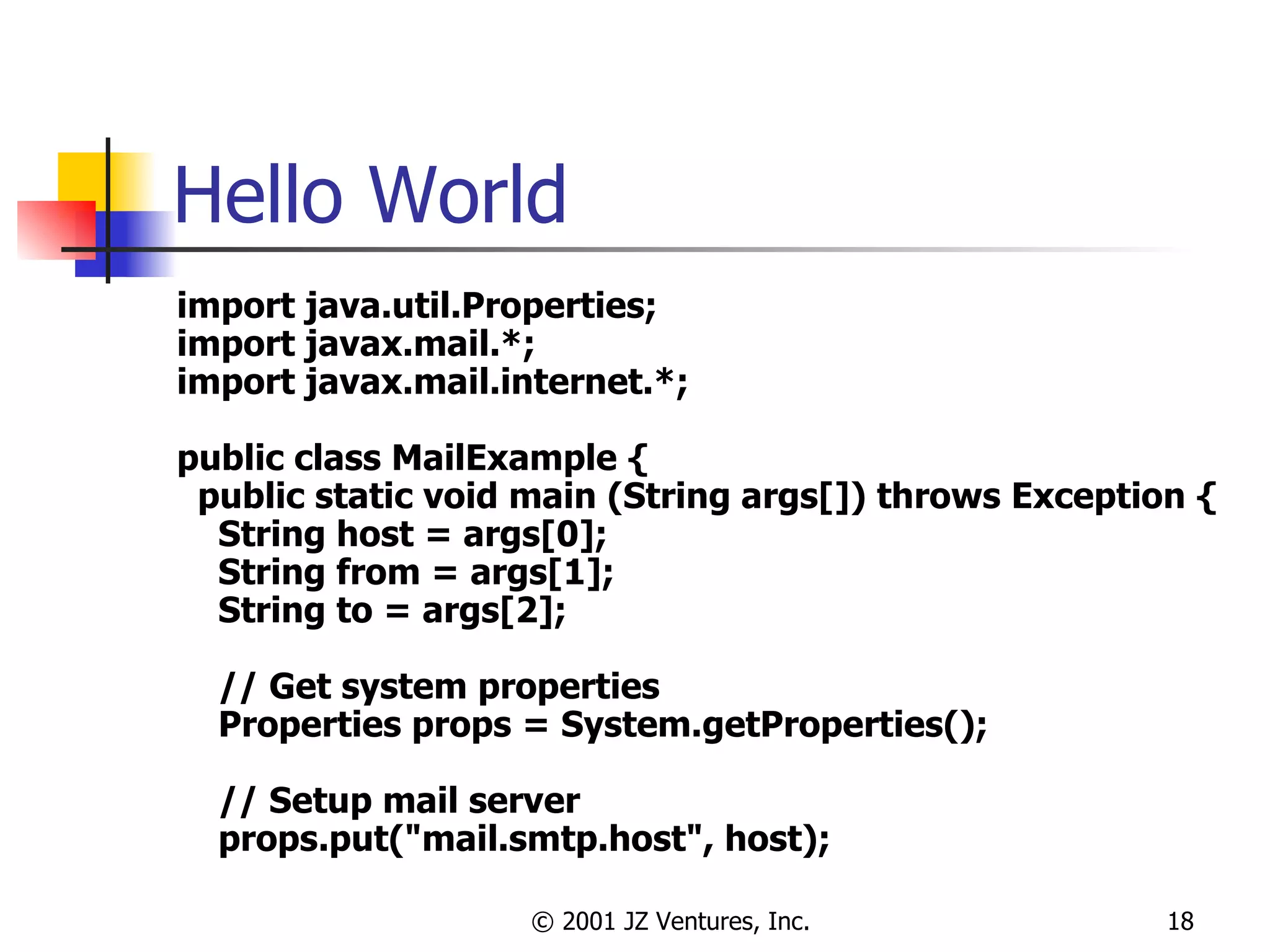 Hello World

import java.util.Properties;
import javax.mail.*;
import javax.mail.internet.*;

public class MailExample {
  public static void main (String args[]) throws Exception {
    String host = args[0];
    String from = args[1];
    String to = args[2];

    // Get system properties
    Properties props = System.getProperties();

    // Setup mail server
    props.put("mail.smtp.host", host);

© 2001 JZ Ventures, Inc.

18